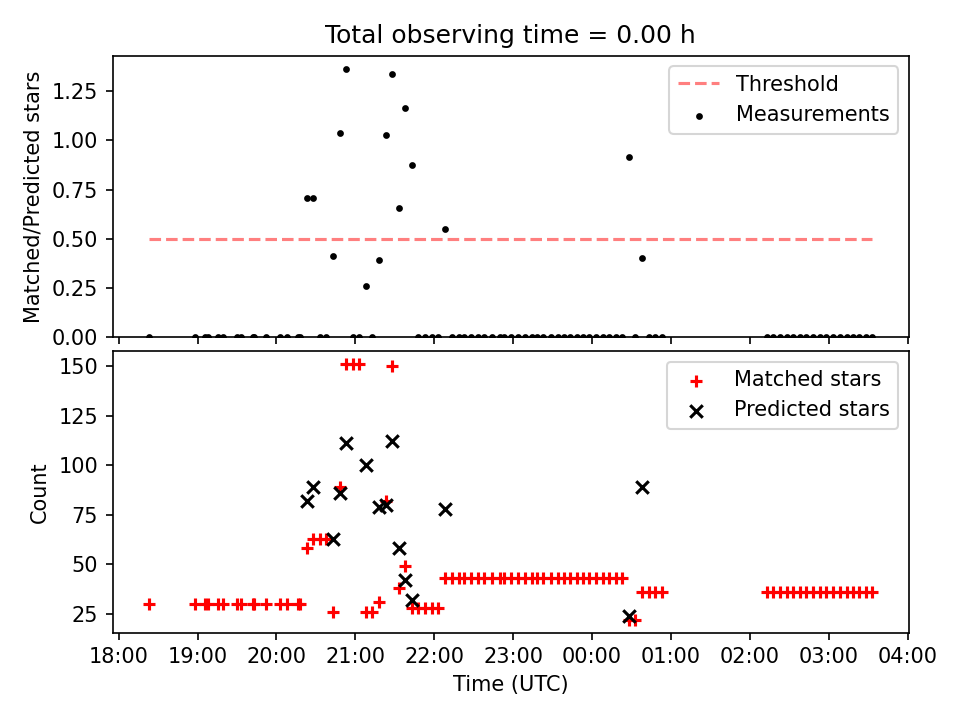 Total observing time = 0.00 h

Matched/Predicted stars

1.25
1.00
0.75
0.50
0.25
0.00

Threshold
Measurements

Count

150
125
100
75
50
25

Matched stars
Predicted stars

18:00 19:00 20:00 21:00 22:00 23:00 00:00 01:00 02:00 03:00 04:00

Time (UTC)